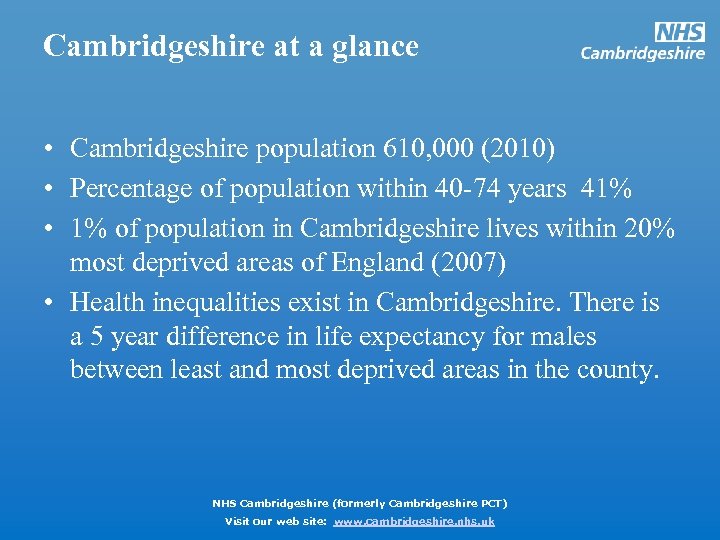 Cambridgeshire at a glance

NHS
Cambridgeshire

• Cambridgeshire population 610,000 (2010)
• Percentage of population within 40-74 years 41%
• 1% of population in Cambridgeshire lives within 20% most deprived areas of England (2007)
• Health inequalities exist in Cambridgeshire. There is a 5 year difference in life expectancy for males between least and most deprived areas in the county.

NHS Cambridgeshire (formerly Cambridgeshire PCT)
Visit our web site: www.cambridgeshire.nhs.uk